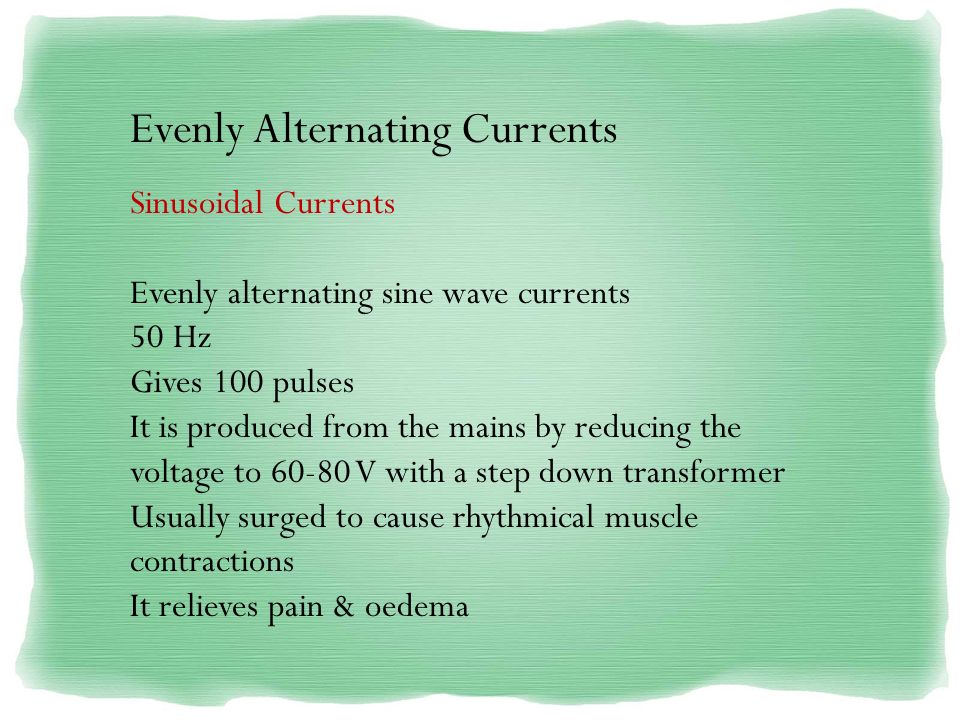 Evenly Alternating Currents

Sinusoidal Currents

Evenly alternating sine wave currents
50 Hz
Gives 100 pulses
It is produced from the mains by reducing the voltage to 60-80 V with a step down transformer
Usually surged to cause rhythmical muscle contractions
It relieves pain & oedema